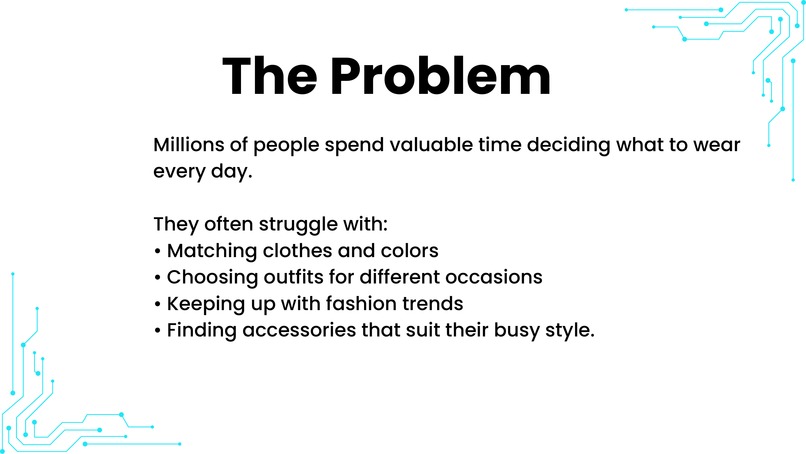 The Problem

Millions of people spend valuable time deciding what to wear every day.

They often struggle with:
• Matching clothes and colors
• Choosing outfits for different occasions
• Keeping up with fashion trends
• Finding accessories that suit their busy style.